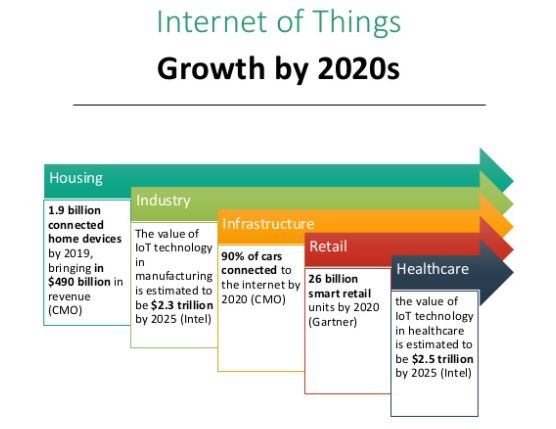 Internet of Things

Growth by 2020s

Housing

1.9 billion connected home devices by 2019, bringing in $490 billion in revenue (CMO)

Industry

The value of IoT technology in manufacturing is estimated to be $2.3 trillion by 2025 (Intel)

Infrastructure

90% of cars connected to the internet by 2020 (CMO)

Retail

26 billion smart retail units by 2020 (Gartner)

Healthcare

the value of IoT technology in healthcare is estimated to be $2.5 trillion by 2025 (Intel)